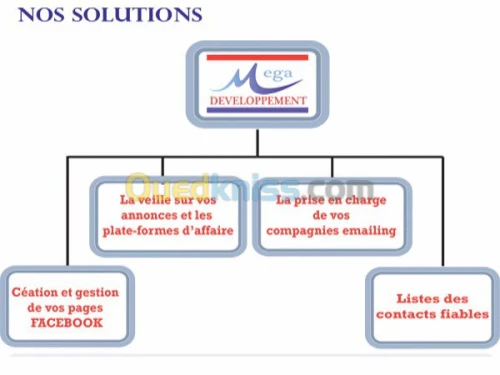 NOS SOLUTIONS

Mega
DEVELOPPEMENT

Ouedkniss.com

La veille sur vos annonces et les plate-formes d'affaire

La prise en charge de vos compagnies emailing

Céation et gestion de vos pages FACEBOOK

Listes des contacts fiables